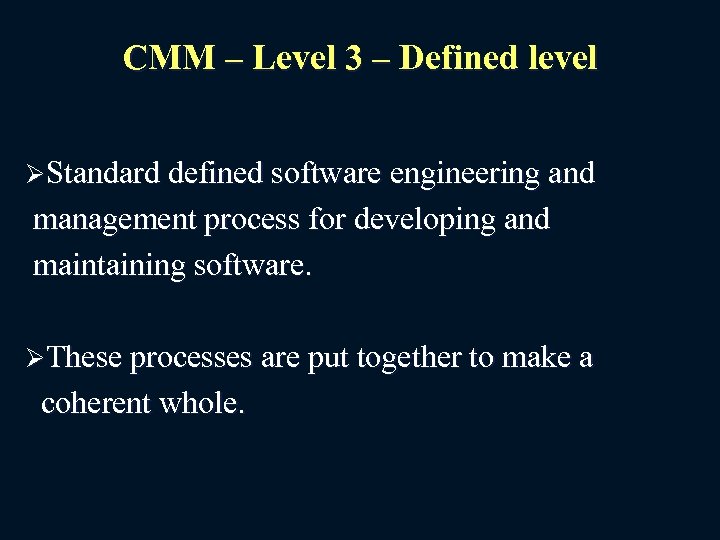 CMM – Level 3 – Defined level

➢Standard defined software engineering and management process for developing and maintaining software.

➢These processes are put together to make a coherent whole.